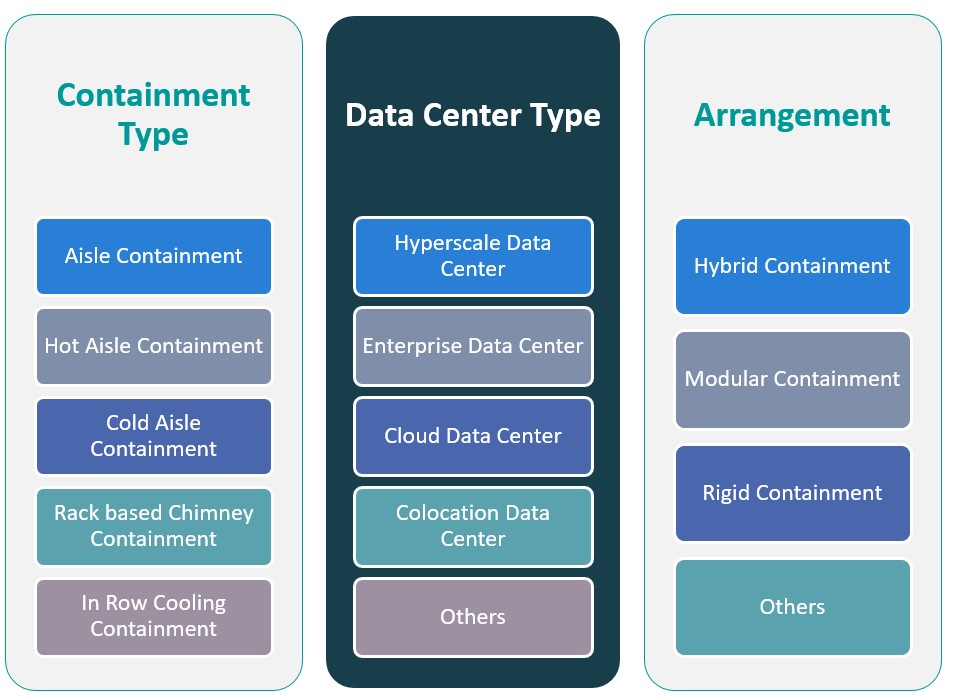 Containment Type

Aisle Containment

Hot Aisle Containment

Cold Aisle Containment

Rack based Chimney Containment

In Row Cooling Containment

Data Center Type

Hyperscale Data Center

Enterprise Data Center

Cloud Data Center

Colocation Data Center

Others

Arrangement

Hybrid Containment

Modular Containment

Rigid Containment

Others